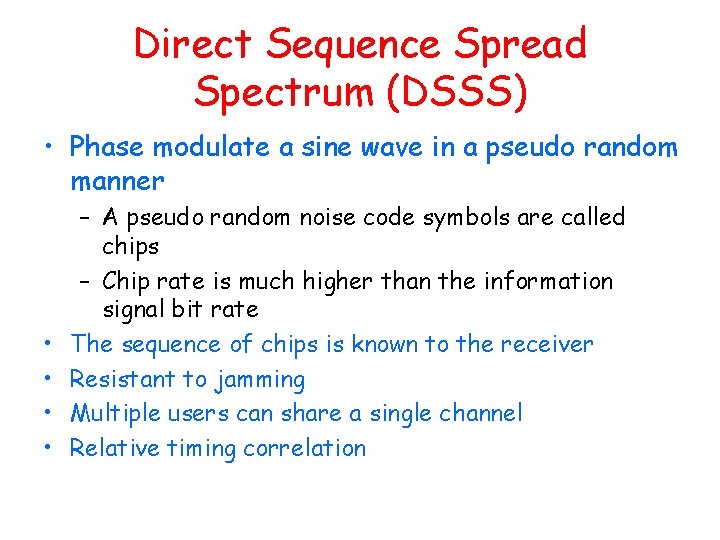 Direct Sequence Spread Spectrum (DSSS)

• Phase modulate a sine wave in a pseudo random manner
– A pseudo random noise code symbols are called chips
– Chip rate is much higher than the information signal bit rate
• The sequence of chips is known to the receiver
• Resistant to jamming
• Multiple users can share a single channel
• Relative timing correlation